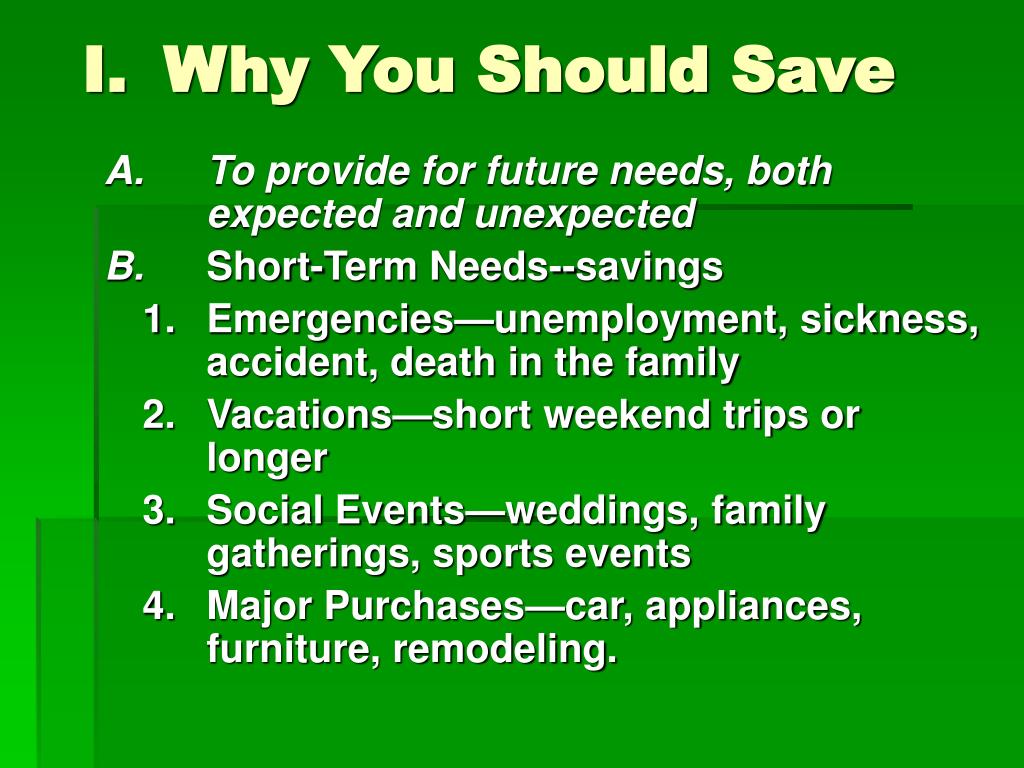 I. Why You Should Save

A. To provide for future needs, both expected and unexpected

B. Short-Term Needs--savings

1. Emergencies—unemployment, sickness, accident, death in the family

2. Vacations—short weekend trips or longer

3. Social Events—weddings, family gatherings, sports events

4. Major Purchases—car, appliances, furniture, remodeling.